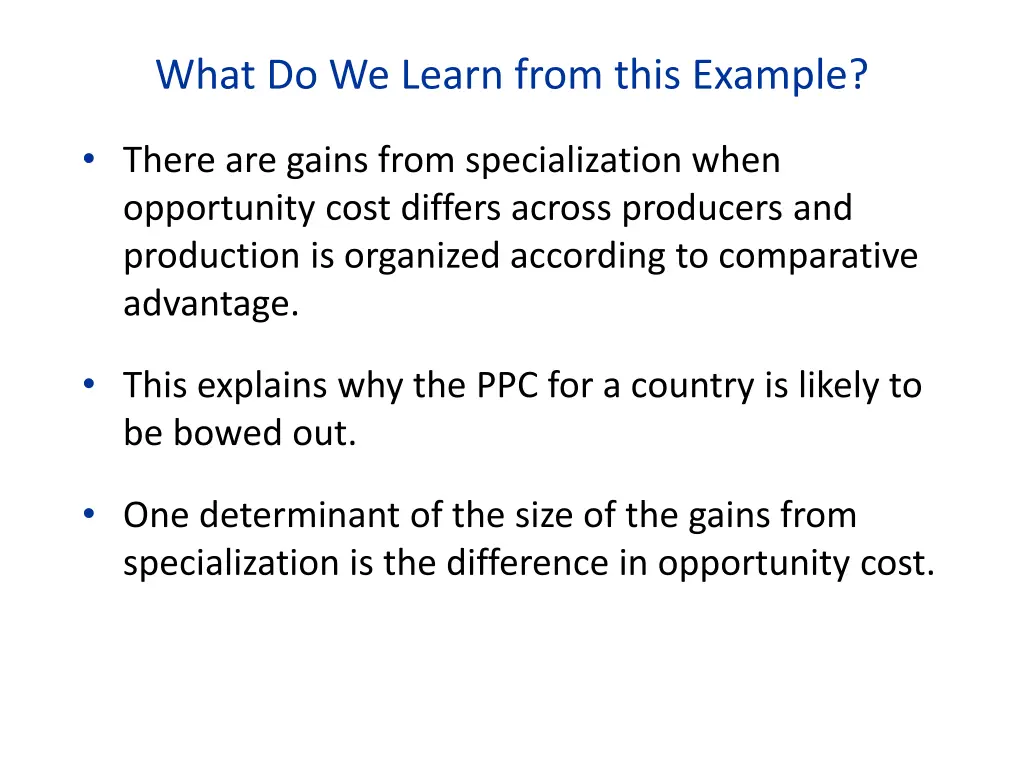 What Do We Learn from this Example?

• There are gains from specialization when opportunity cost differs across producers and production is organized according to comparative advantage.

• This explains why the PPC for a country is likely to be bowed out.

• One determinant of the size of the gains from specialization is the difference in opportunity cost.